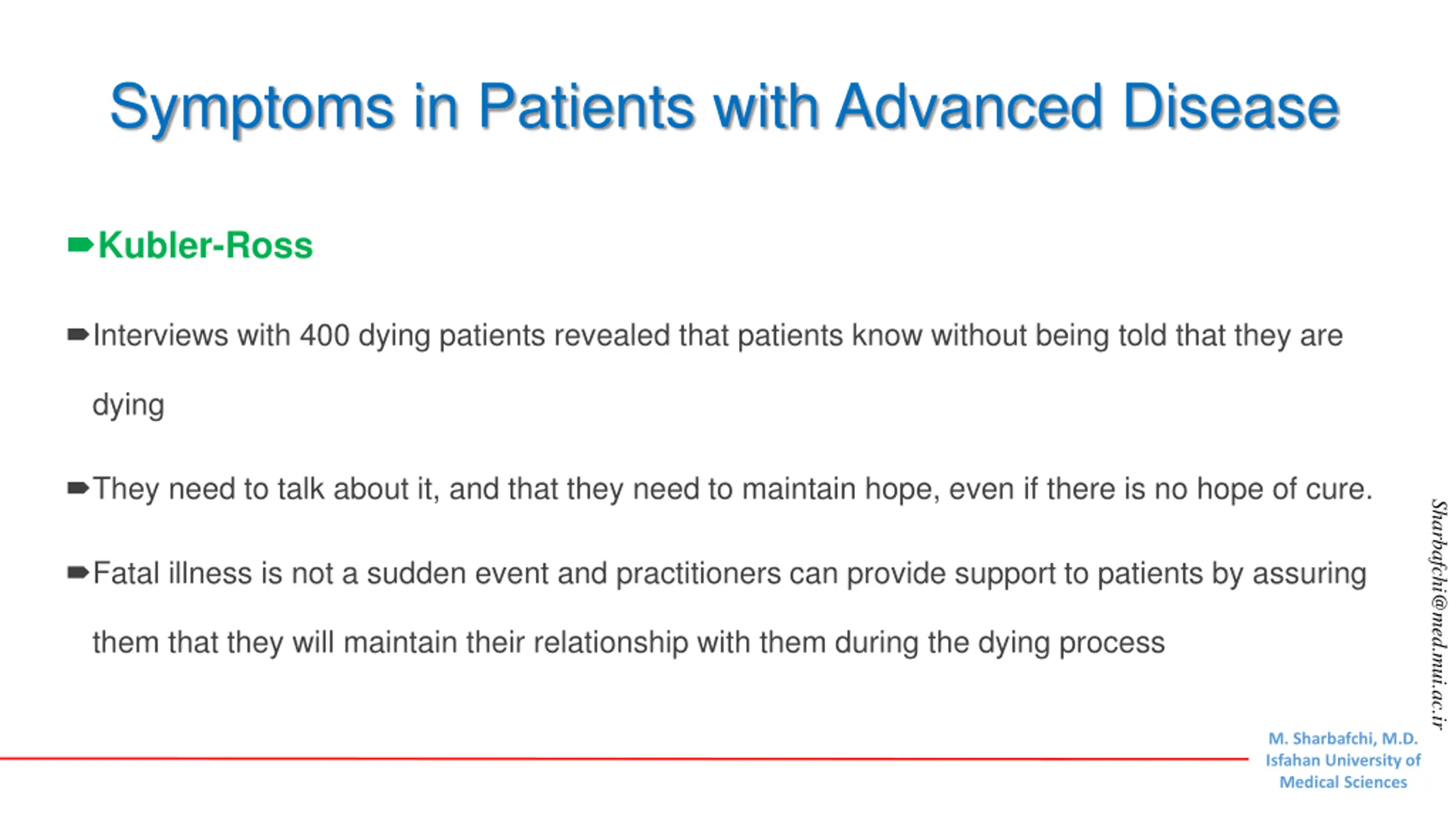 Symptoms in Patients with Advanced Disease

Kubler-Ross

Interviews with 400 dying patients revealed that patients know without being told that they are dying

They need to talk about it, and that they need to maintain hope, even if there is no hope of cure.

Fatal illness is not a sudden event and practitioners can provide support to patients by assuring them that they will maintain their relationship with them during the dying process

Sharbafchi@med.mui.ac.ir

M. Sharbafchi, M.D.
Isfahan University of
Medical Sciences